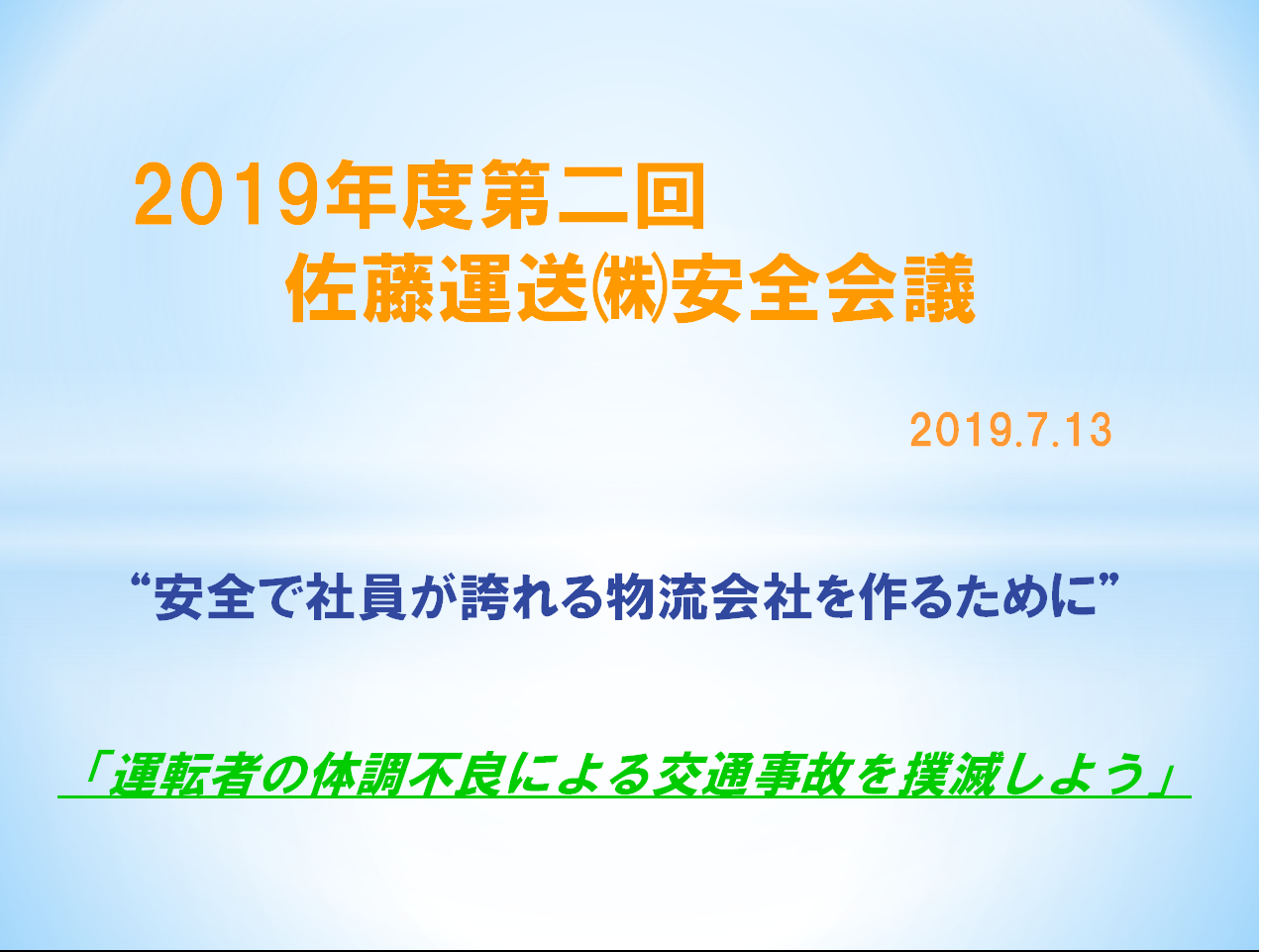 2019年度第二回
佐藤運送㈱安全会議

2019.7.13

“安全で社員が誇れる物流会社を作るために”

「運転者の体調不良による交通事故を撲滅しよう」